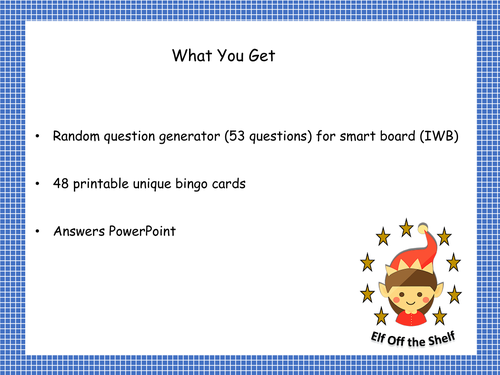 What You Get

• Random question generator (53 questions) for smart board (IWB)

• 48 printable unique bingo cards

• Answers PowerPoint

Elf Off the Shelf